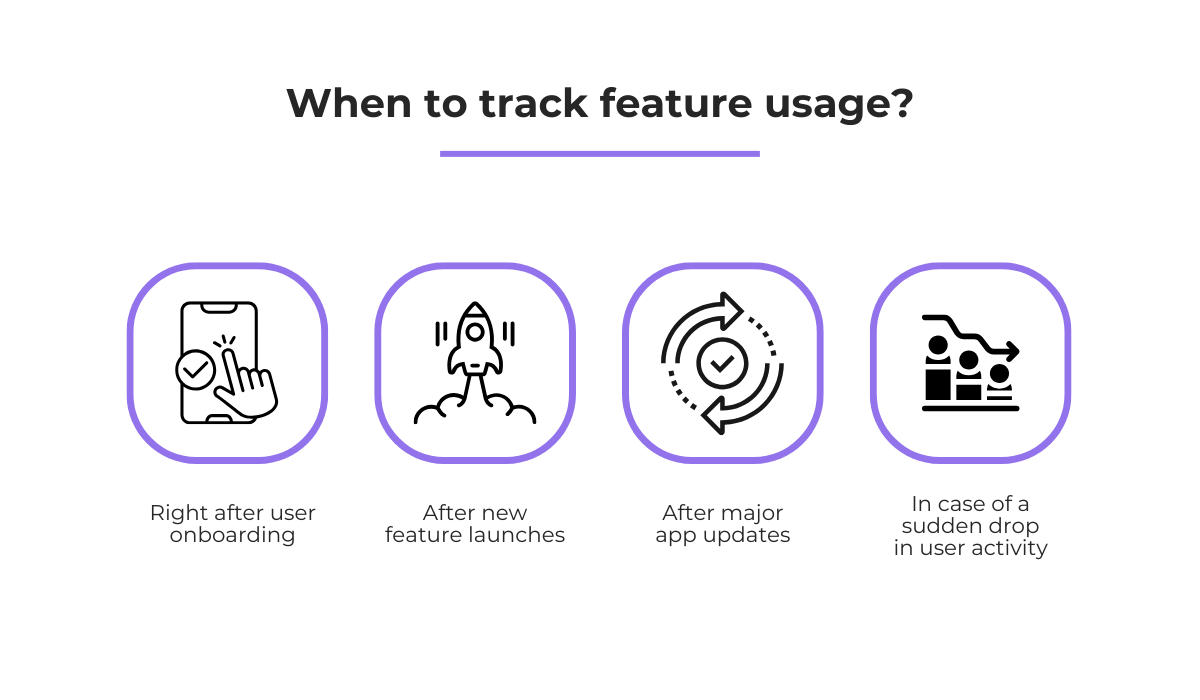 When to track feature usage?

Right after user onboarding

After new feature launches

After major app updates

In case of a sudden drop in user activity